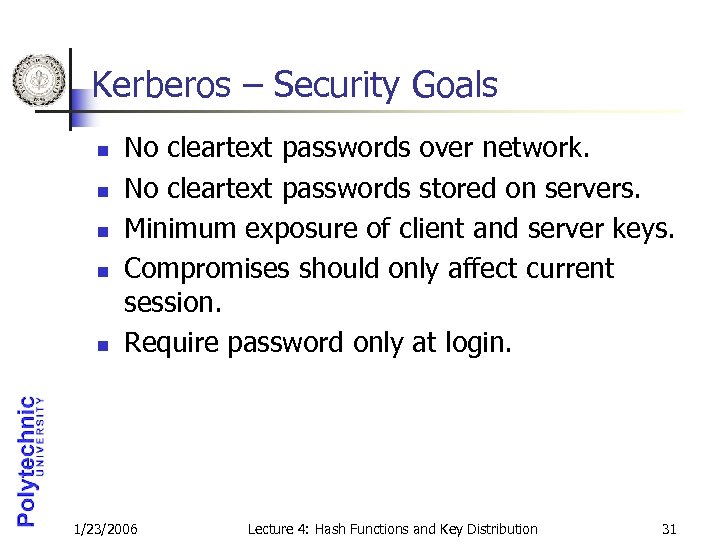 Kerberos – Security Goals

- No cleartext passwords over network.
- No cleartext passwords stored on servers.
- Minimum exposure of client and server keys.
- Compromises should only affect current session.
- Require password only at login.

Polytechnic UNIVERSITY

1/23/2006 Lecture 4: Hash Functions and Key Distribution 31